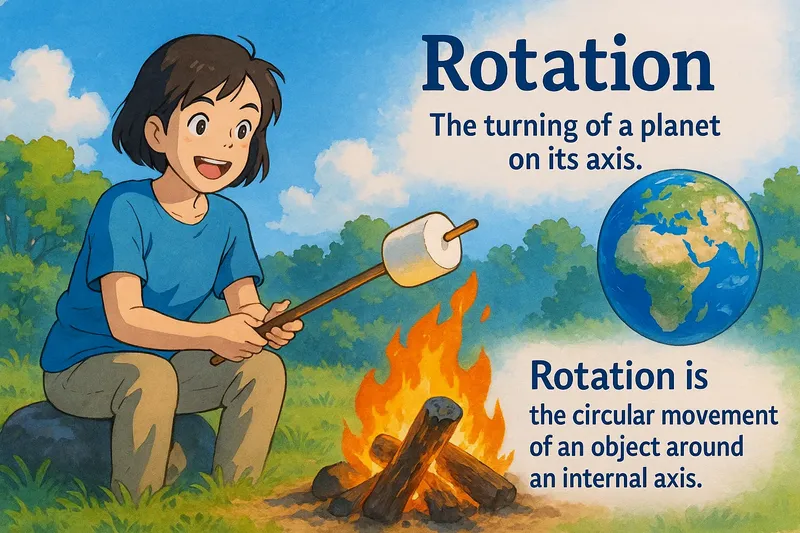 Rotation

The turning of a planet on its axis.

Rotation is the circular movement of an object around an internal axis.